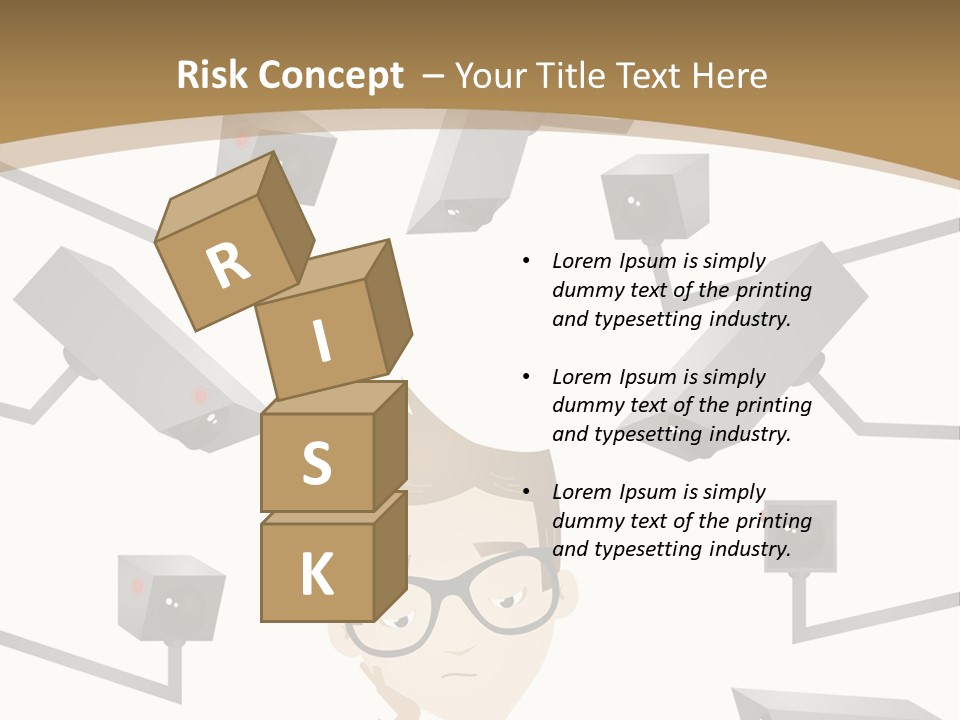 Risk Concept – Your Title Text Here

R
I
S
K

• Lorem Ipsum is simply dummy text of the printing and typesetting industry.

• Lorem Ipsum is simply dummy text of the printing and typesetting industry.

• Lorem Ipsum is simply dummy text of the printing and typesetting industry.